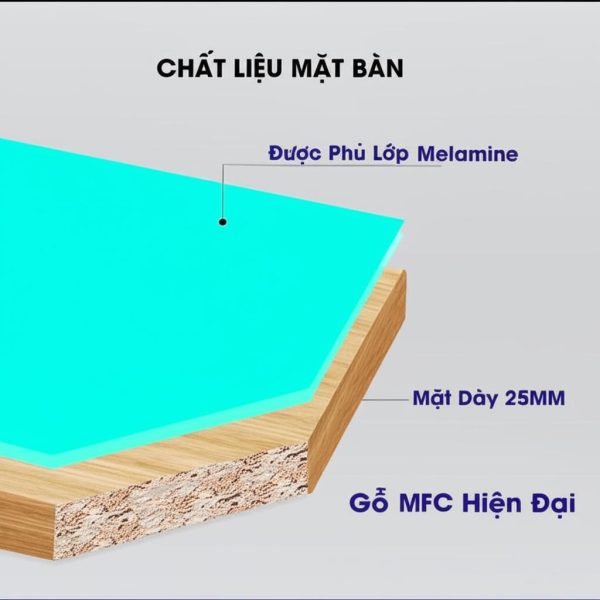 CHẤT LIỆU MẶT BÀN

Được Phủ Lớp Melamine

Mặt Dày 25MM

Gỗ MFC Hiện Đại